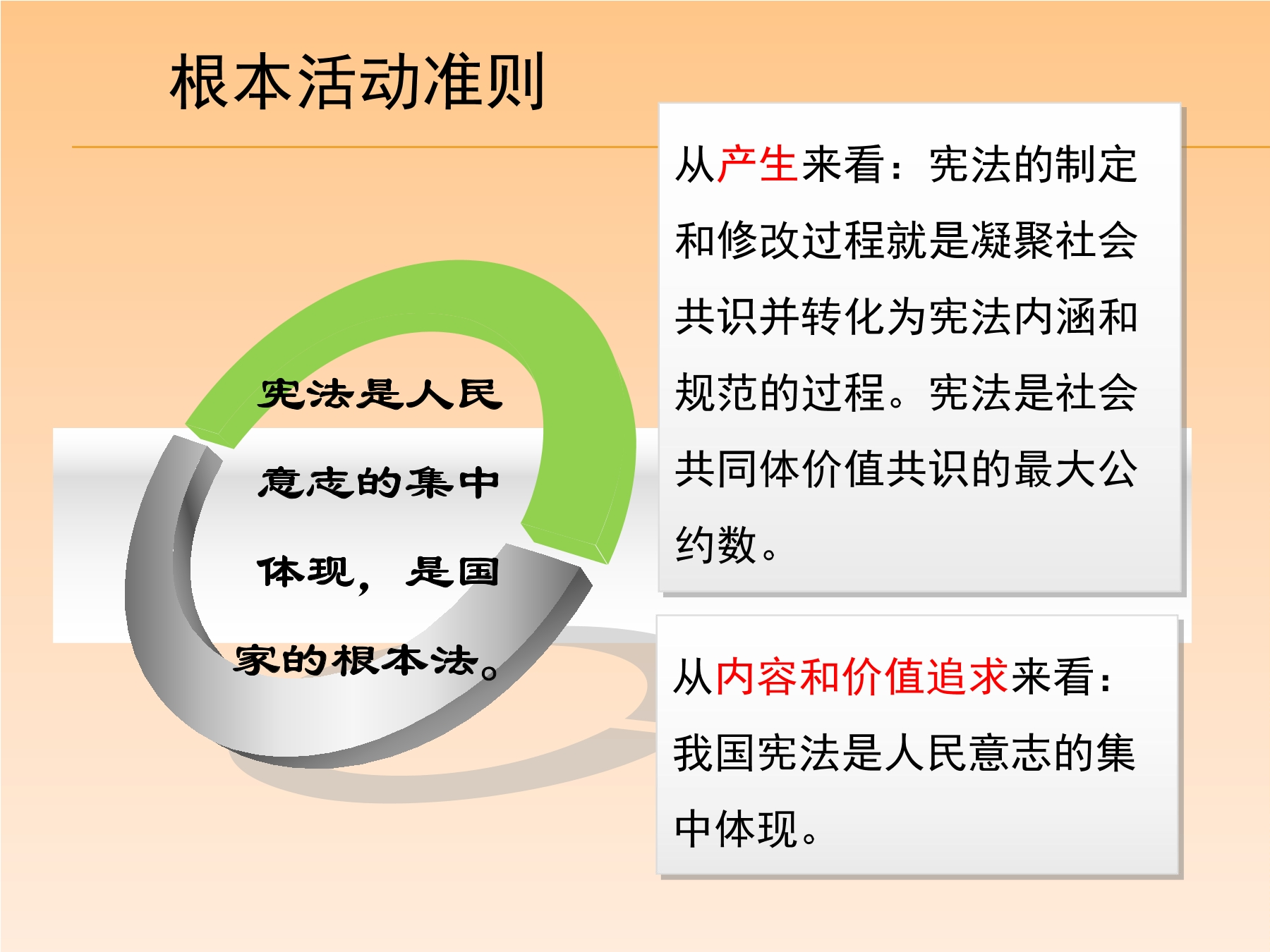 根本活动准则

宪法是人民意志的集中体现，是国家的根本法。

从产生来看：宪法的制定和修改过程就是凝聚社会共识并转化为宪法内涵和规范的过程。宪法是社会共同体价值共识的最大公约数。

从内容和价值追求来看：我国宪法是人民意志的集中体现。